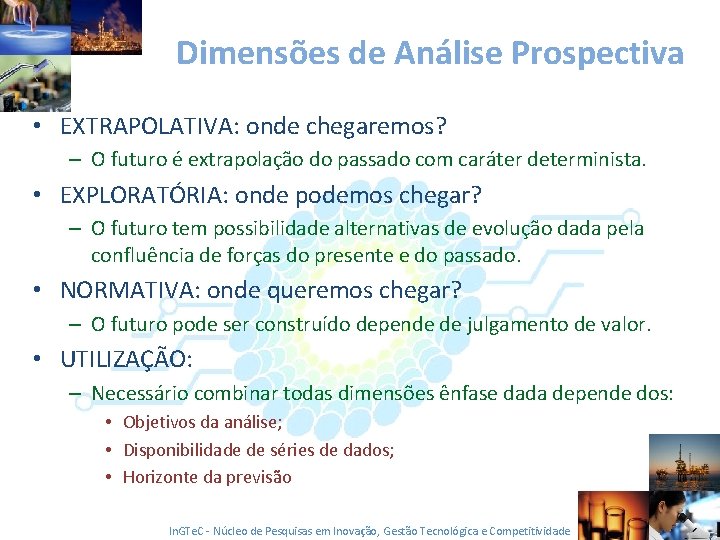 Dimensões de Análise Prospectiva

• EXTRAPOLATIVA: onde chegaremos?
– O futuro é extrapolação do passado com caráter determinista.

• EXPLORATÓRIA: onde podemos chegar?
– O futuro tem possibilidade alternativas de evolução dada pela confluência de forças do presente e do passado.

• NORMATIVA: onde queremos chegar?
– O futuro pode ser construído depende de julgamento de valor.

• UTILIZAÇÃO:
– Necessário combinar todas dimensões ênfase dada depende dos:
• Objetivos da análise;
• Disponibilidade de séries de dados;
• Horizonte da previsão

InGTeC - Núcleo de Pesquisas em Inovação, Gestão Tecnológica e Competitividade